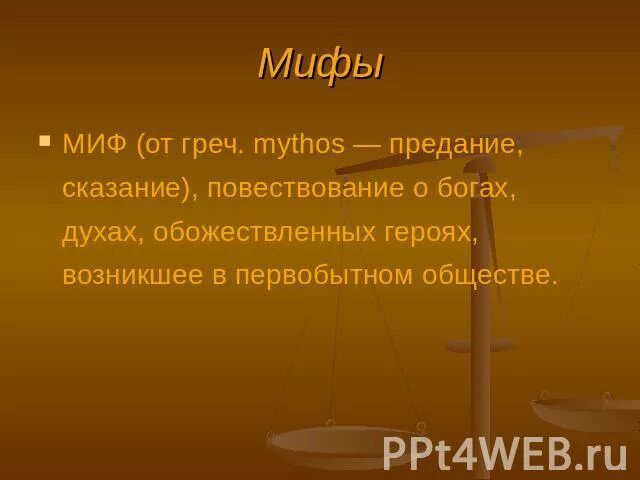 Мифы

▪ МИФ (от греч. mythos — предание, сказание), повествование о богах, духах, обожествленных героях, возникшее в первобытном обществе.

PPt4WEB.ru